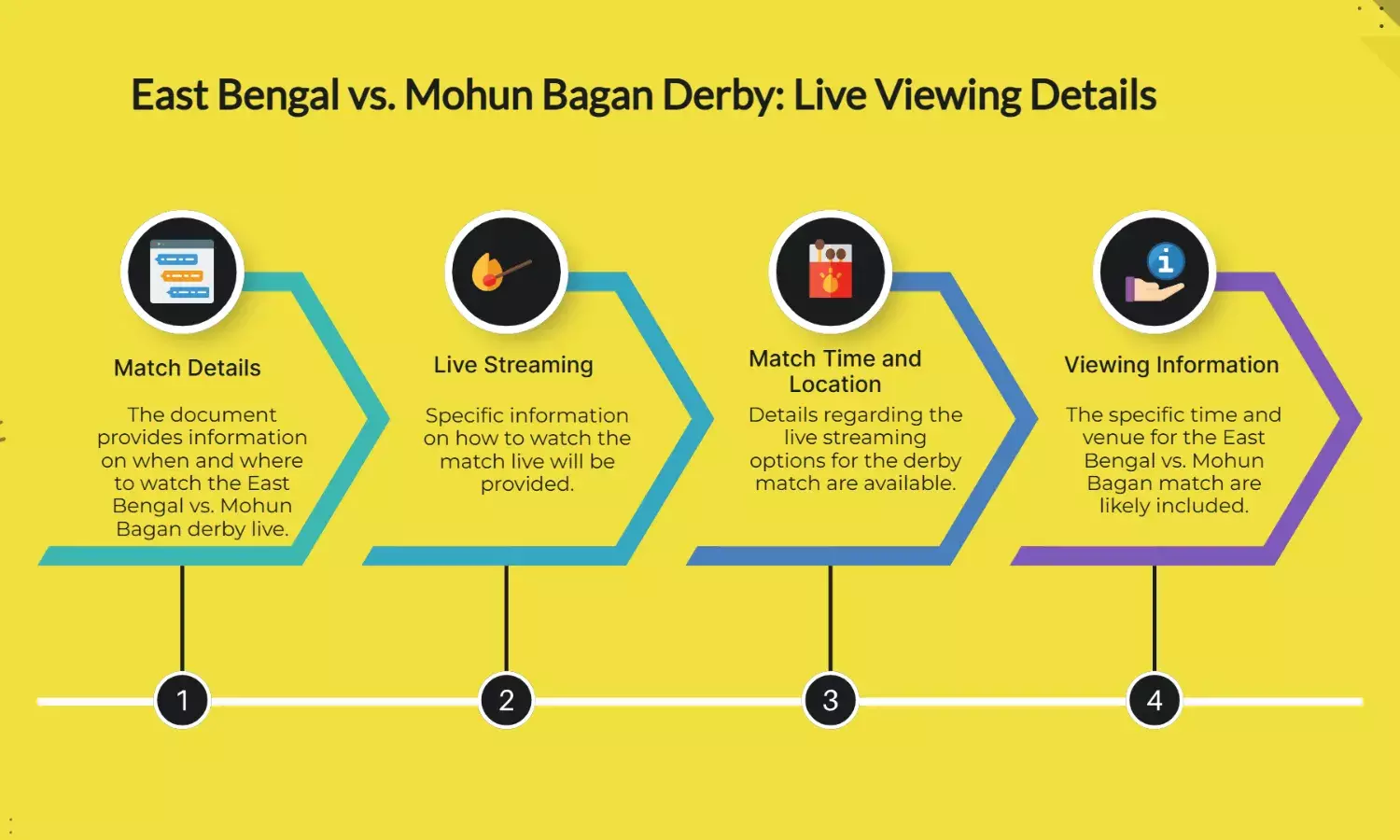 East Bengal vs. Mohun Bagan Derby: Live Viewing Details

Match Details

The document provides information on when and where to watch the East Bengal vs. Mohun Bagan derby live.

Live Streaming

Specific information on how to watch the match live will be provided.

Match Time and Location

Details regarding the live streaming options for the derby match are available.

Viewing Information

The specific time and venue for the East Bengal vs. Mohun Bagan match are likely included.

1

2

3

4